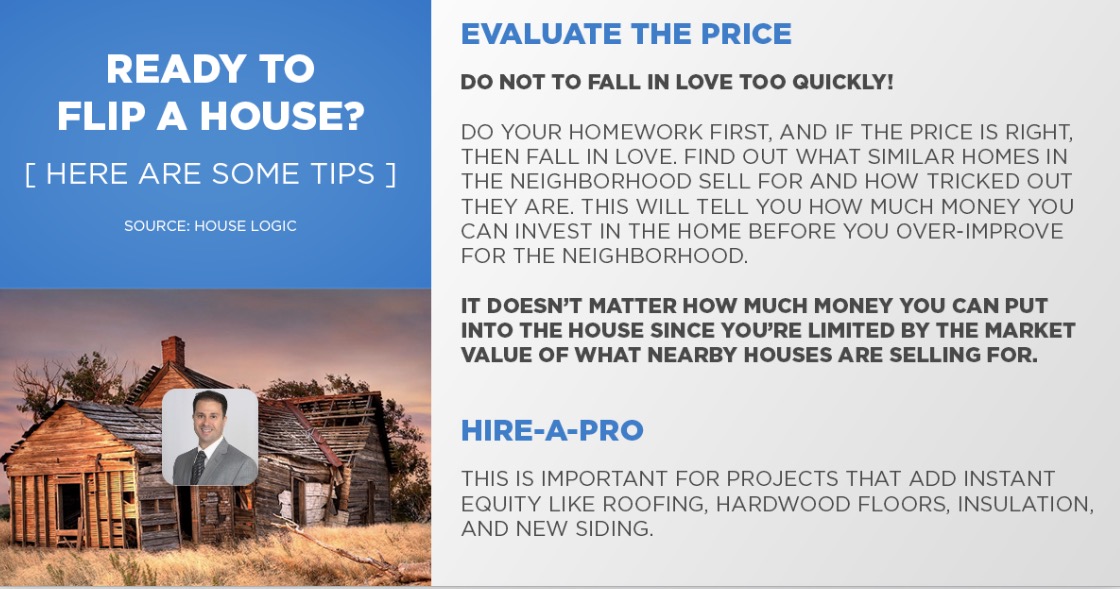 READY TO FLIP A HOUSE?

[ HERE ARE SOME TIPS ]

SOURCE: HOUSE LOGIC

EVALUATE THE PRICE

DO NOT TO FALL IN LOVE TOO QUICKLY!

DO YOUR HOMEWORK FIRST, AND IF THE PRICE IS RIGHT, THEN FALL IN LOVE. FIND OUT WHAT SIMILAR HOMES IN THE NEIGHBORHOOD SELL FOR AND HOW TRICKED OUT THEY ARE. THIS WILL TELL YOU HOW MUCH MONEY YOU CAN INVEST IN THE HOME BEFORE YOU OVER-IMPROVE FOR THE NEIGHBORHOOD.

IT DOESN'T MATTER HOW MUCH MONEY YOU CAN PUT INTO THE HOUSE SINCE YOU'RE LIMITED BY THE MARKET VALUE OF WHAT NEARBY HOUSES ARE SELLING FOR.

HIRE-A-PRO

THIS IS IMPORTANT FOR PROJECTS THAT ADD INSTANT EQUITY LIKE ROOFING, HARDWOOD FLOORS, INSULATION, AND NEW SIDING.